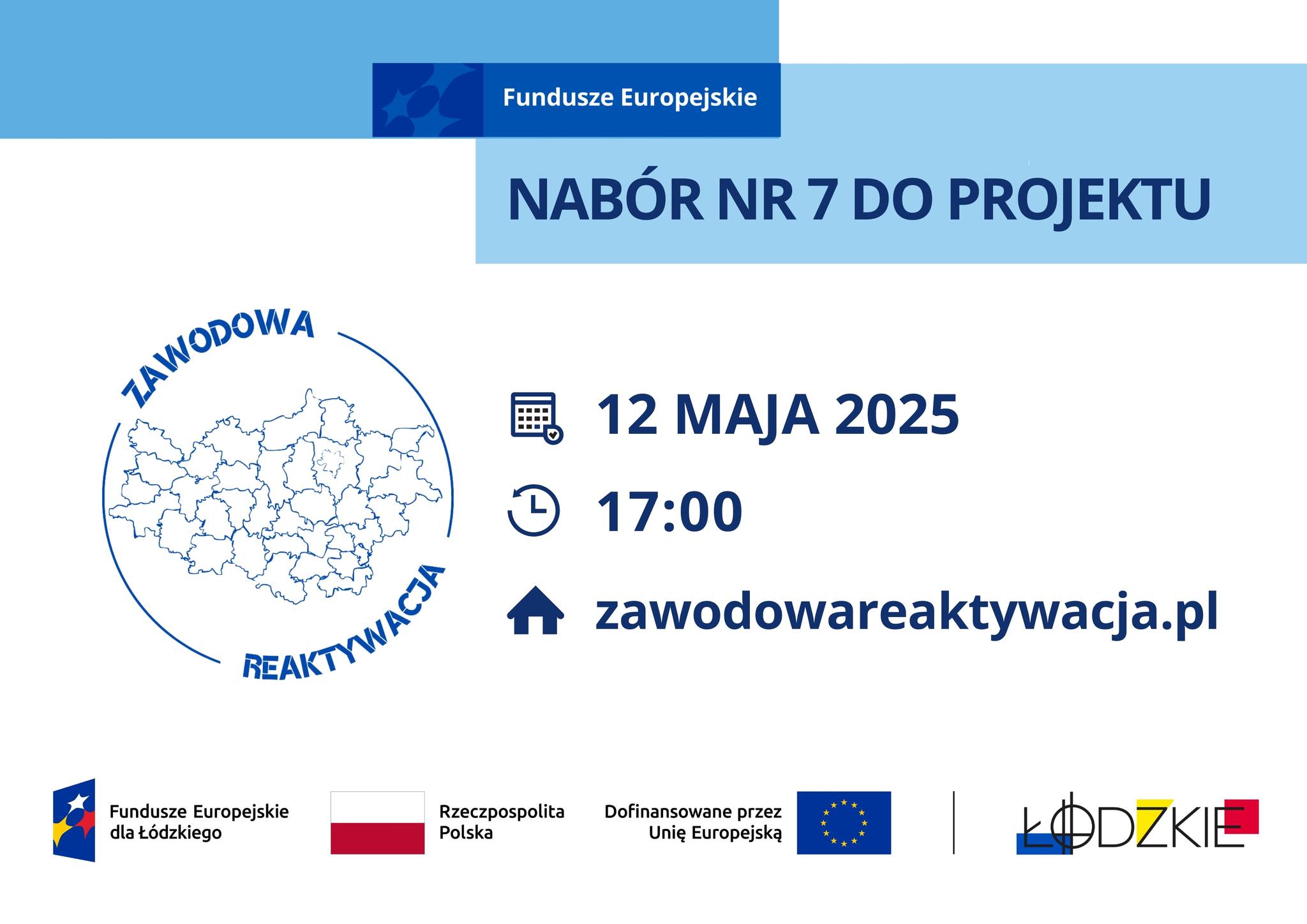 Fundusze Europejskie

NABÓR NR 7 DO PROJEKTU

ZAWODOWA REAKTYWACJA

12 MAJA 2025

17:00

zawodowareaktywacja.pl

Fundusze Europejskie dla Łódzkiego

Rzeczpospolita Polska

Dofinansowane przez Unię Europejską

ŁÓDZKIE